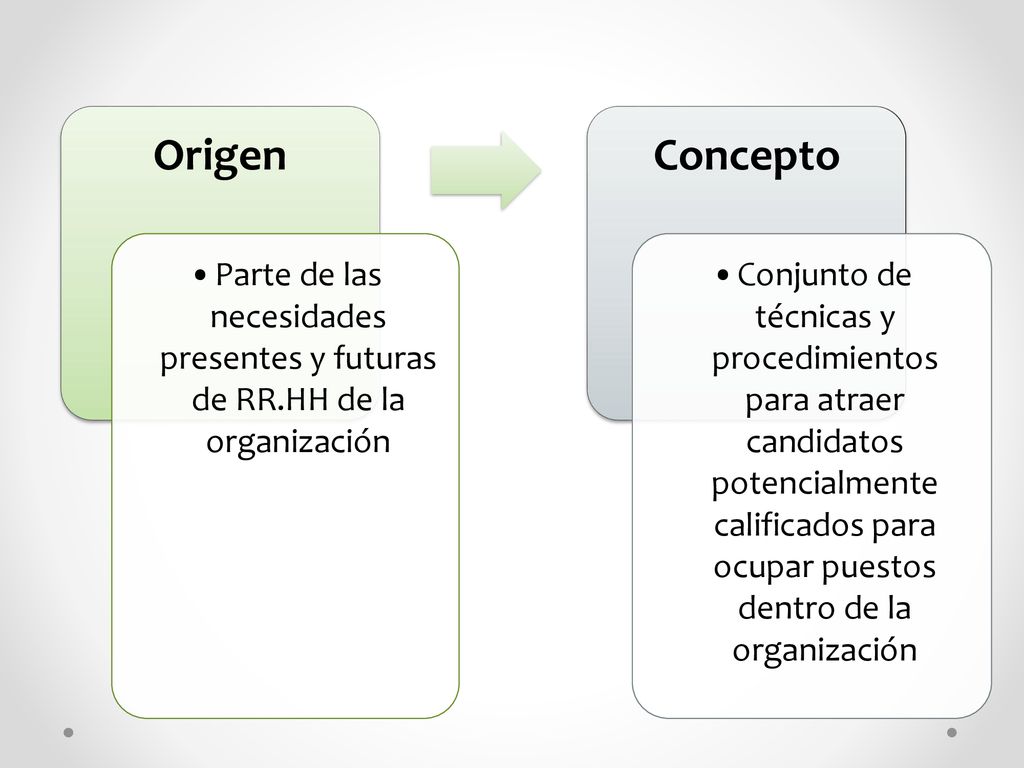 Origen

• Parte de las necesidades presentes y futuras de RR.HH de la organización

Concepto

• Conjunto de técnicas y procedimientos para atraer candidatos potencialmente calificados para ocupar puestos dentro de la organización